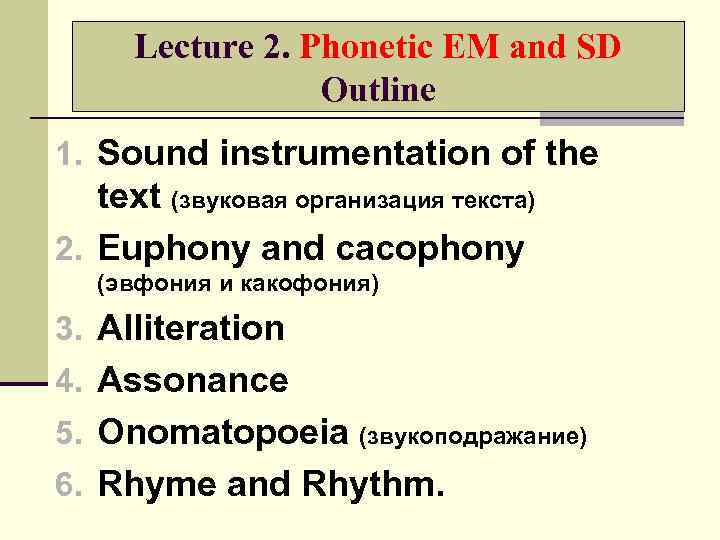 Lecture 2. Phonetic EM and SD
Outline

1. Sound instrumentation of the text (звуковая организация текста)
2. Euphony and cacophony (эвфония и какофония)
3. Alliteration
4. Assonance
5. Onomatopoeia (звукоподражание)
6. Rhyme and Rhythm.